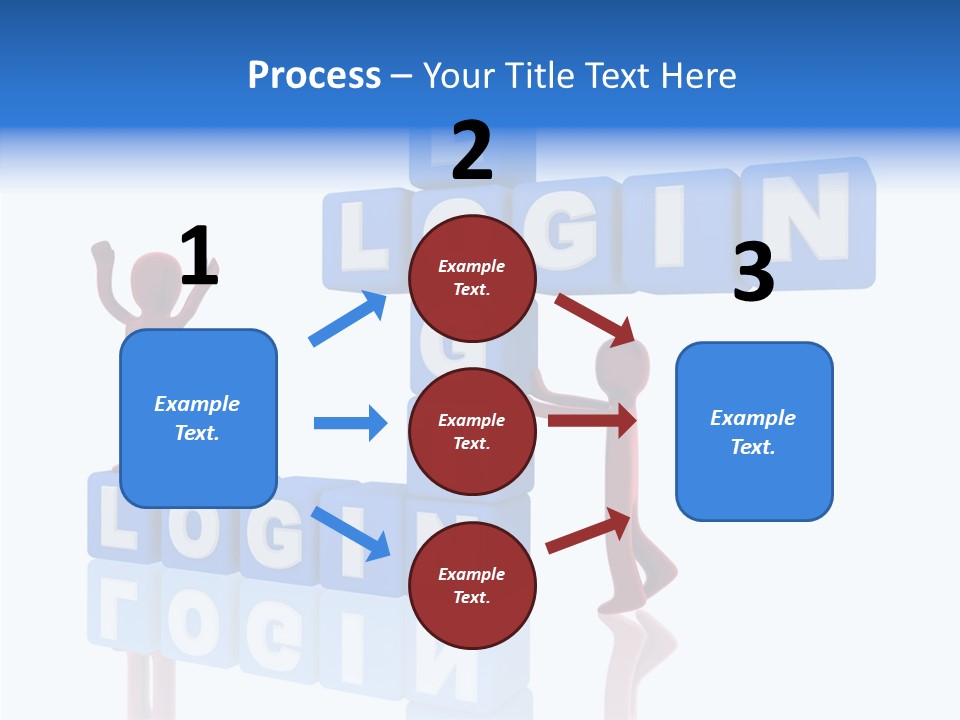 Process – Your Title Text Here

1

Example Text.

2

Example Text.

Example Text.

Example Text.

3

Example Text.

LOGIN

LOGIN